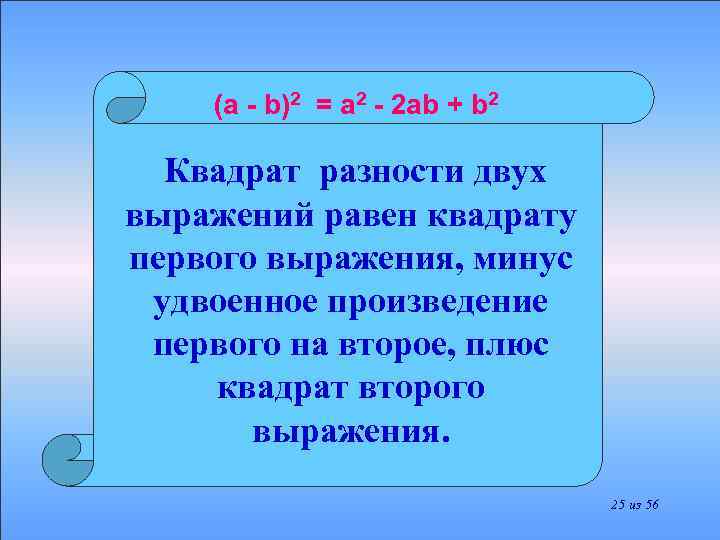 $(a - b)^2 = a^2 - 2ab + b^2$

Квадрат разности двух выражений равен квадрату первого выражения, минус удвоенное произведение первого на второе, плюс квадрат второго выражения.

25 из 56